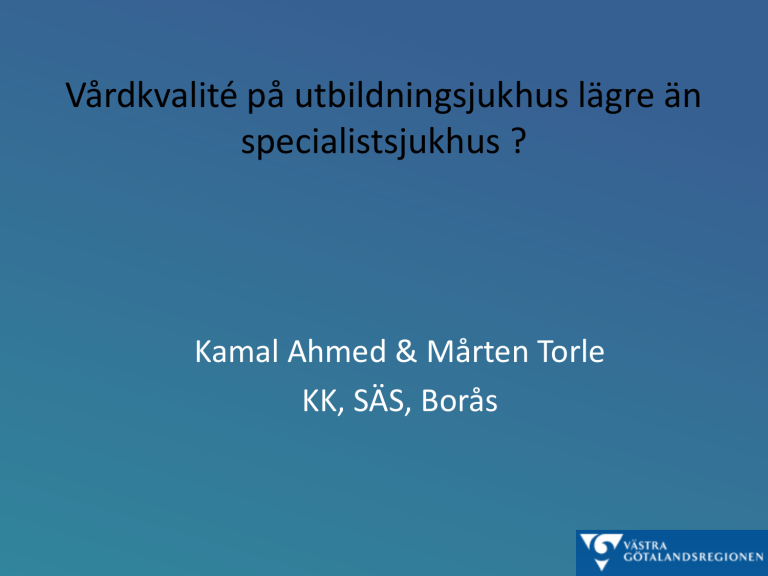 Vårdkvalité på utbildningsjukhus lägre än specialistsjukhus ?

Kamal Ahmed & Mårten Torle
KK, SÄS, Borås

VÄSTRA GÖTALANDSREGIONEN